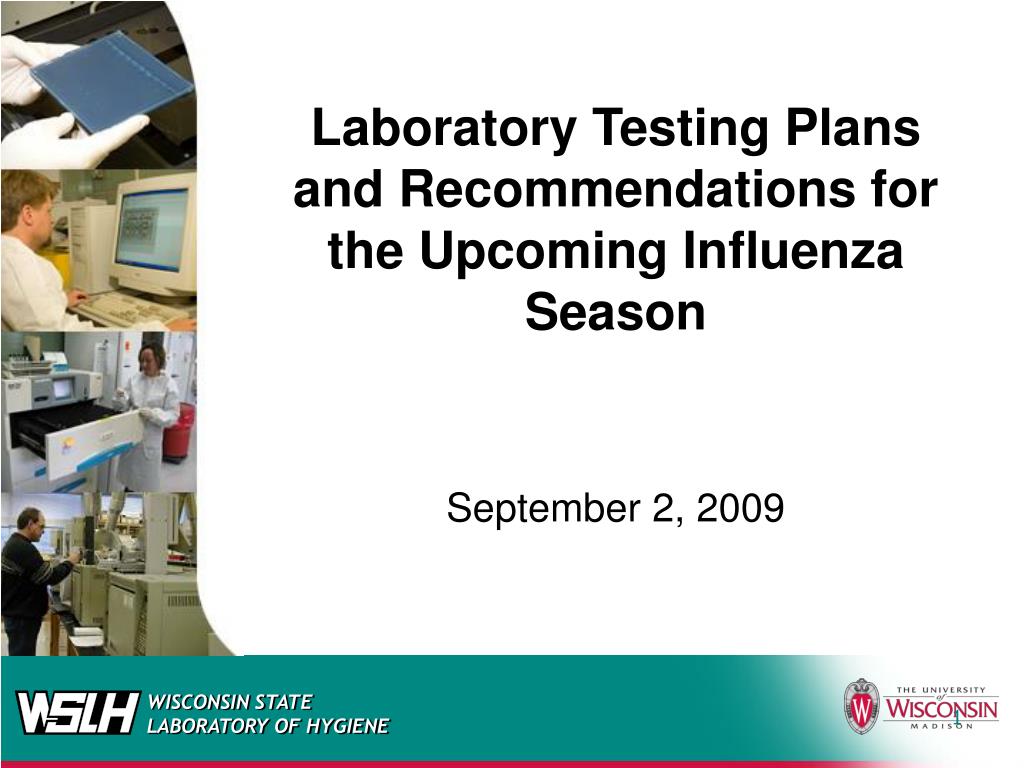 Laboratory Testing Plans and Recommendations for the Upcoming Influenza Season

September 2, 2009

WSLH WISCONSIN STATE LABORATORY OF HYGIENE

THE UNIVERSITY of WISCONSIN MADISON

1